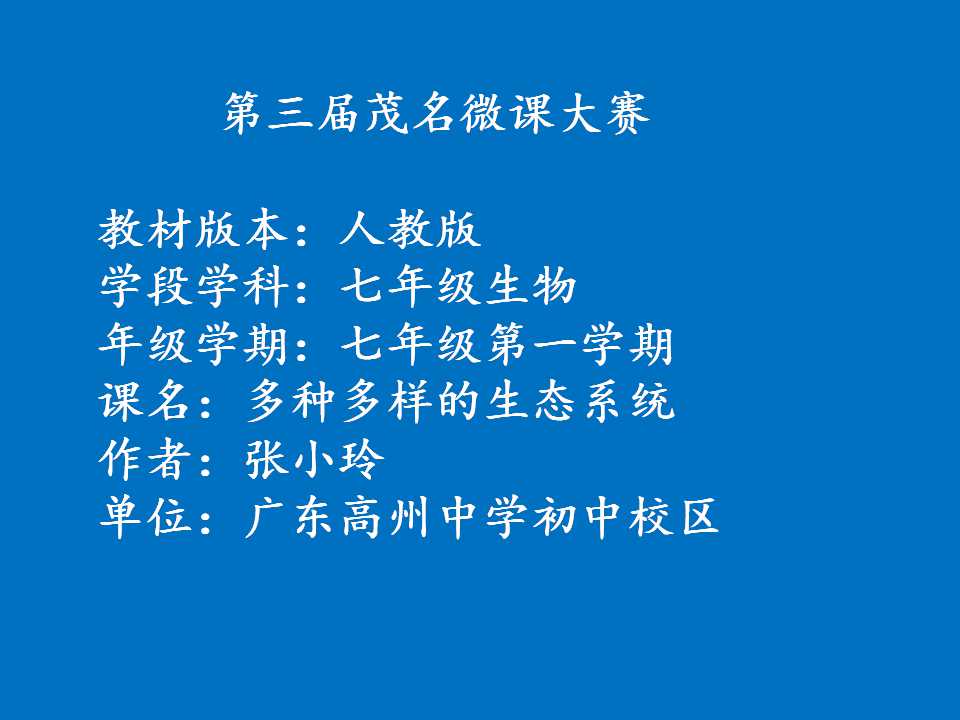 第三届茂名微课大赛

教材版本：人教版
学段学科：七年级生物
年级学期：七年级第一学期
课名：多种多样的生态系统
作者：张小玲
单位：广东高州中学初中校区